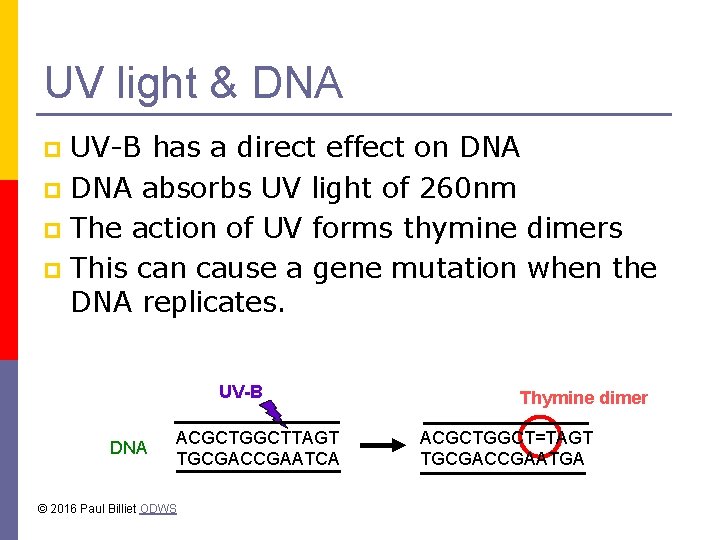 UV light & DNA

UV-B has a direct effect on DNA

DNA absorbs UV light of 260nm

The action of UV forms thymine dimers

This can cause a gene mutation when the DNA replicates.

UV-B

Thymine dimer

DNA

ACGCTGGCTTAGT
TGCGACCGAATCA

ACGCTGGCT=TAGT
TGCGACCGAATGA

© 2016 Paul Billiet ODWS